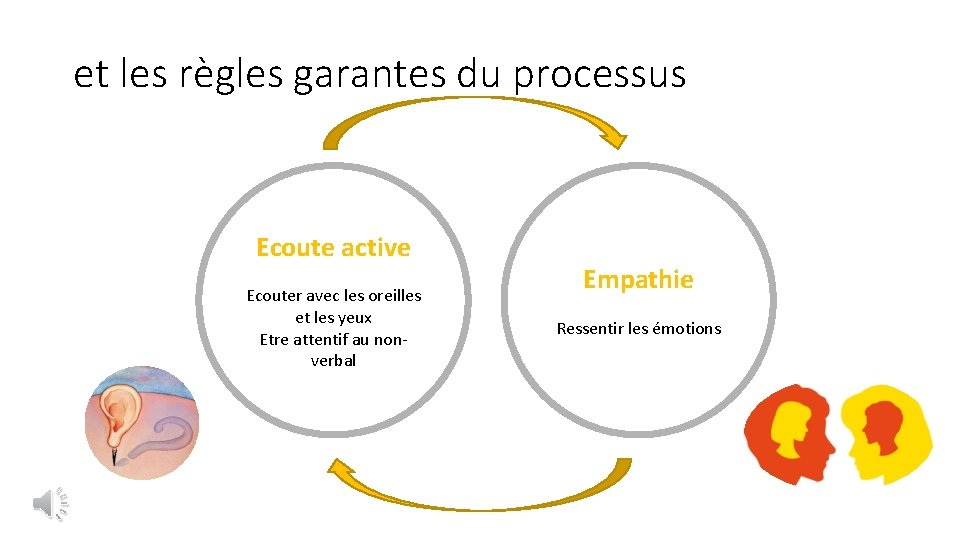 et les règles garantes du processus

Ecoute active

Ecouter avec les oreilles et les yeux
Etre attentif au non-verbal

Empathie

Ressentir les émotions